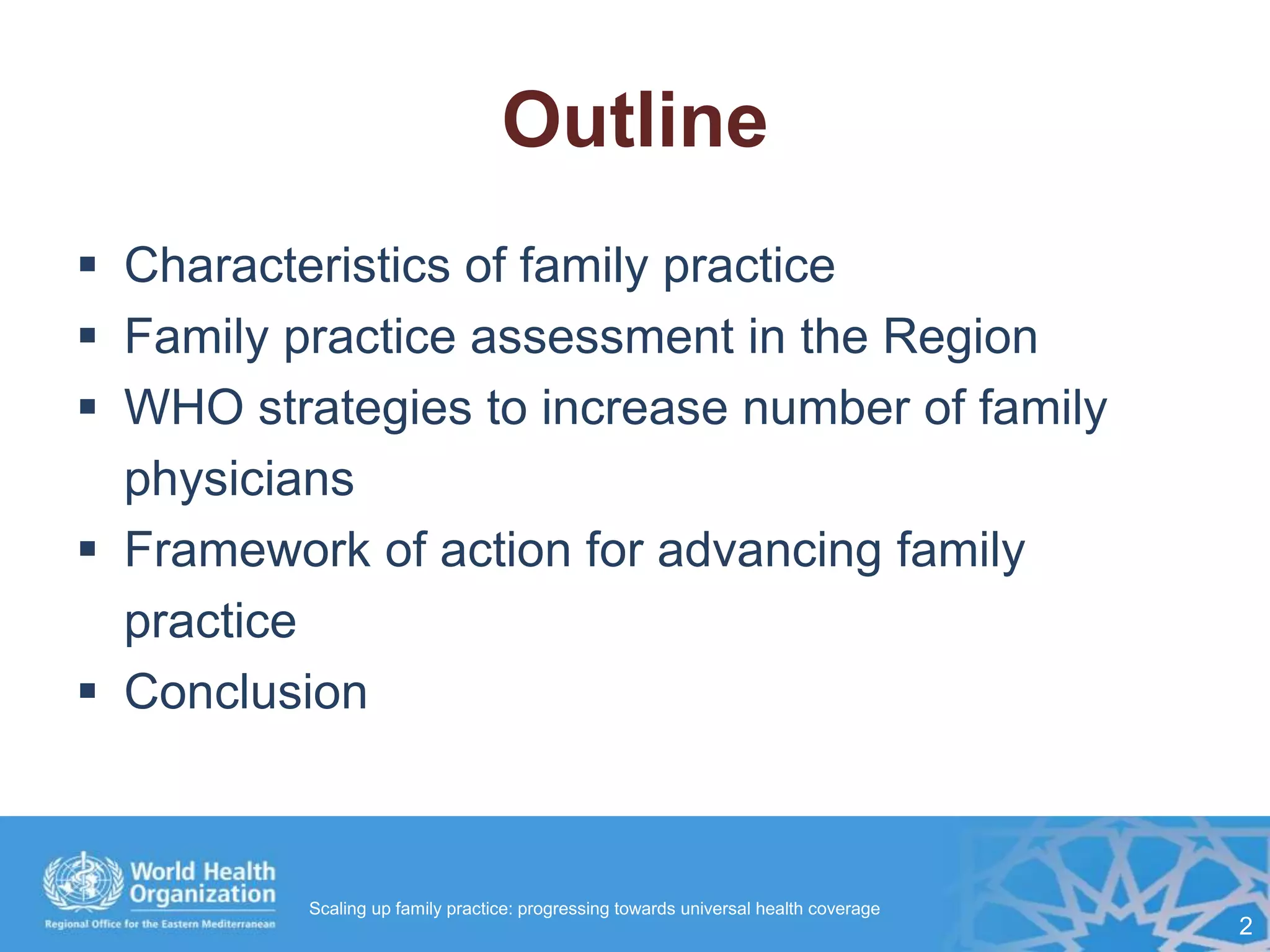 Outline

▪ Characteristics of family practice
▪ Family practice assessment in the Region
▪ WHO strategies to increase number of family physicians
▪ Framework of action for advancing family practice
▪ Conclusion

World Health Organization
Regional Office for the Eastern Mediterranean

Scaling up family practice: progressing towards universal health coverage

2